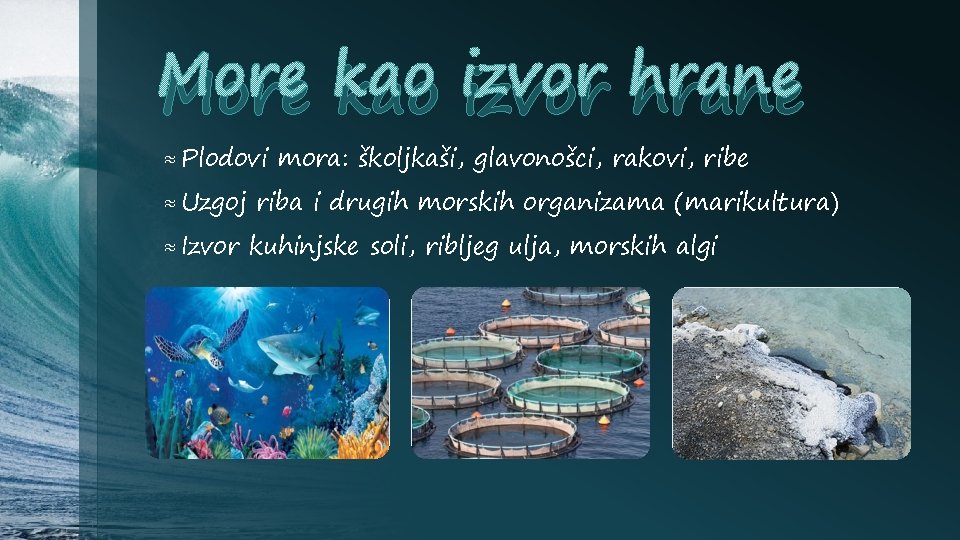 More kao izvor hrane

≈ Plodovi mora: školjkaši, glavonošci, rakovi, ribe

≈ Uzgoj riba i drugih morskih organizama (marikultura)

≈ Izvor kuhinjske soli, ribljeg ulja, morskih algi